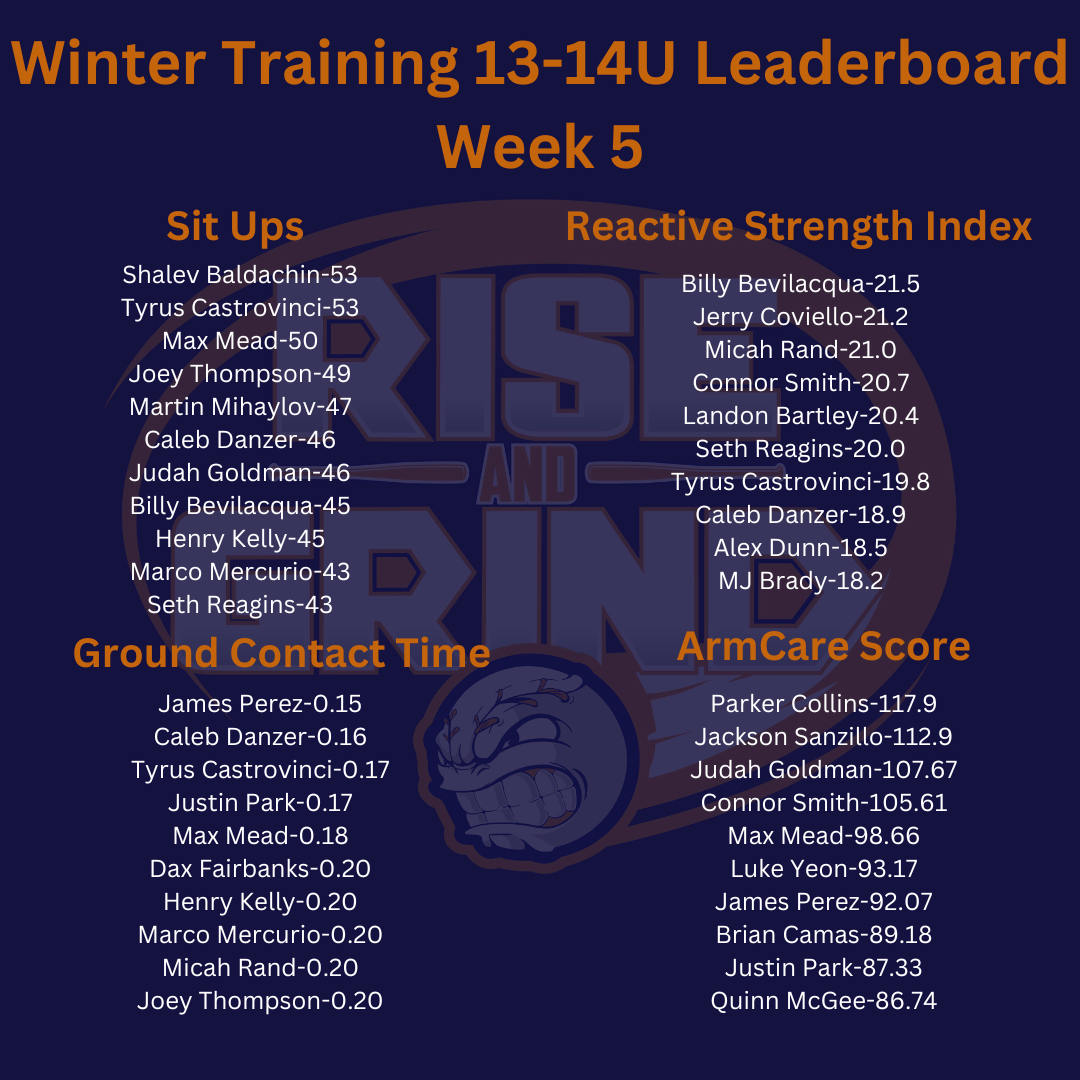 Winter Training 13-14U Leaderboard
Week 5

Sit Ups
Shalev Baldachin-53
Tyrus Castrovinci-53
Max Mead-50
Joey Thompson-49
Martin Mihaylov-47
Caleb Danzer-46
Judah Goldman-46
Billy Bevilacqua-45
Henry Kelly-45
Marco Mercurio-43
Seth Reagins-43

Ground Contact Time
James Perez-0.15
Caleb Danzer-0.16
Tyrus Castrovinci-0.17
Justin Park-0.17
Max Mead-0.18
Dax Fairbanks-0.20
Henry Kelly-0.20
Marco Mercurio-0.20
Micah Rand-0.20
Joey Thompson-0.20

Reactive Strength Index
Billy Bevilacqua-21.5
Jerry Coviello-21.2
Micah Rand-21.0
Connor Smith-20.7
Landon Bartley-20.4
Seth Reagins-20.0
Tyrus Castrovinci-19.8
Caleb Danzer-18.9
Alex Dunn-18.5
MJ Brady-18.2

ArmCare Score
Parker Collins-117.9
Jackson Sanzillo-112.9
Judah Goldman-107.67
Connor Smith-105.61
Max Mead-98.66
Luke Yeon-93.17
James Perez-92.07
Brian Camas-89.18
Justin Park-87.33
Quinn McGee-86.74

RISE AND GRIND